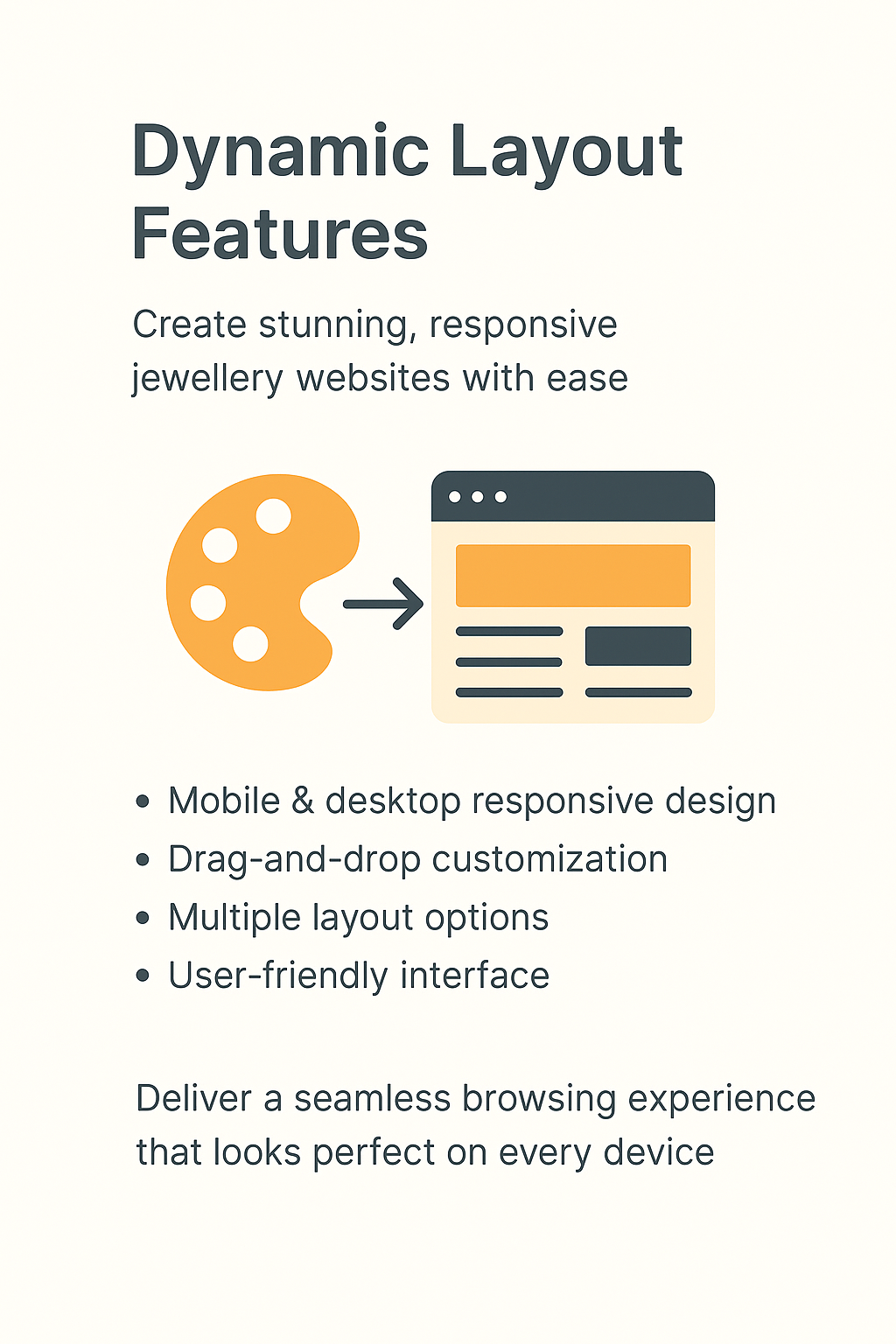 Dynamic Layout Features

Create stunning, responsive jewellery websites with ease

• Mobile & desktop responsive design
• Drag-and-drop customization
• Multiple layout options
• User-friendly interface

Deliver a seamless browsing experience that looks perfect on every device